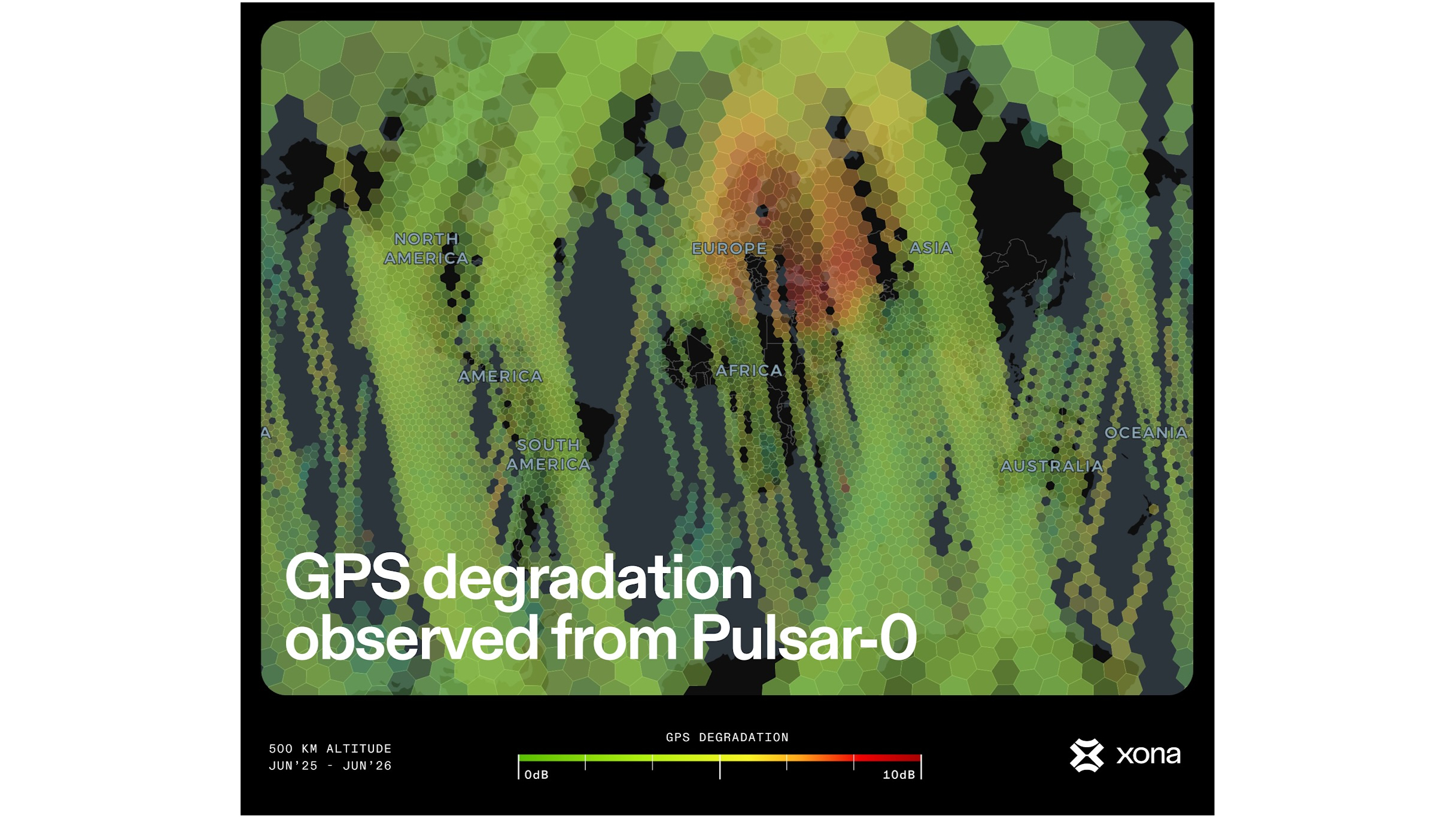 NORTH AMERICA

EUROPE

ASIA

AMERICA

AFRICA

A

SOUTH AMERICA

OCEANIA

AUSTRALIA

GPS degradation observed from Pulsar-0

500 KM ALTITUDE
JUN'25 - JUN'26

GPS DEGRADATION

0dB

10dB

xona